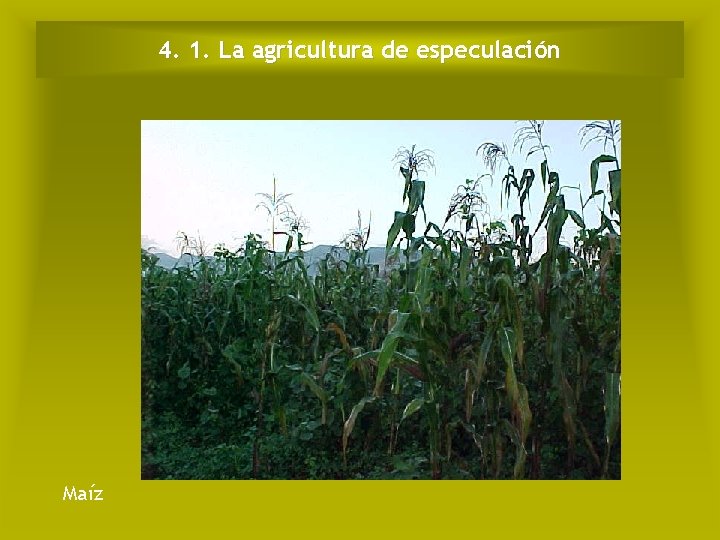 4. 1. La agricultura de especulación

Maíz